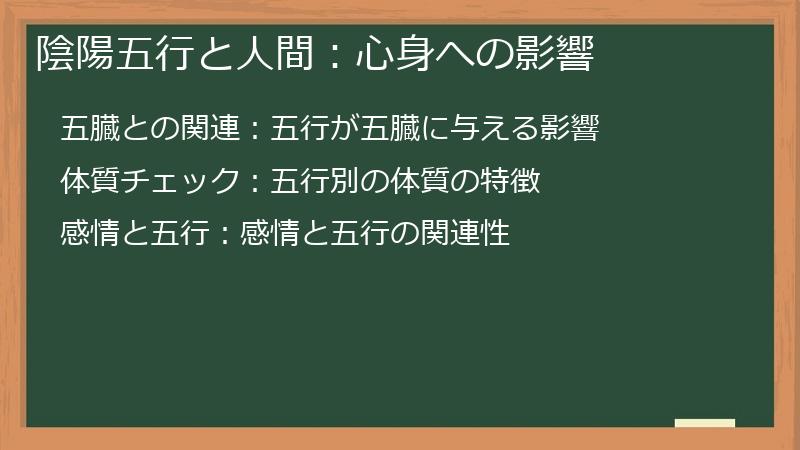 陰陽五行と人間：心身への影響

五臓との関連：五行が五臓に与える影響

体質チェック：五行別の体質の特徴

感情と五行：感情と五行の関連性